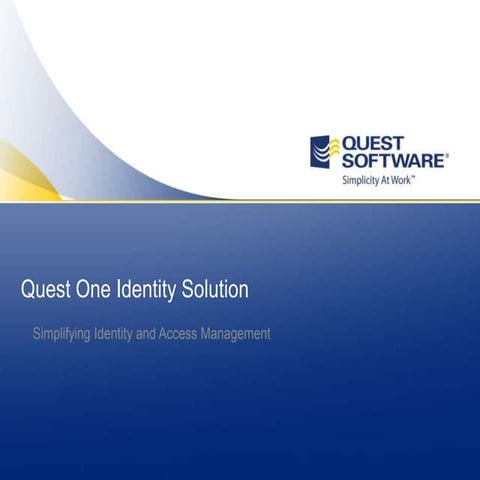 QUEST SOFTWARE®
Simplicity At Work™

Quest One Identity Solution

Simplifying Identity and Access Management